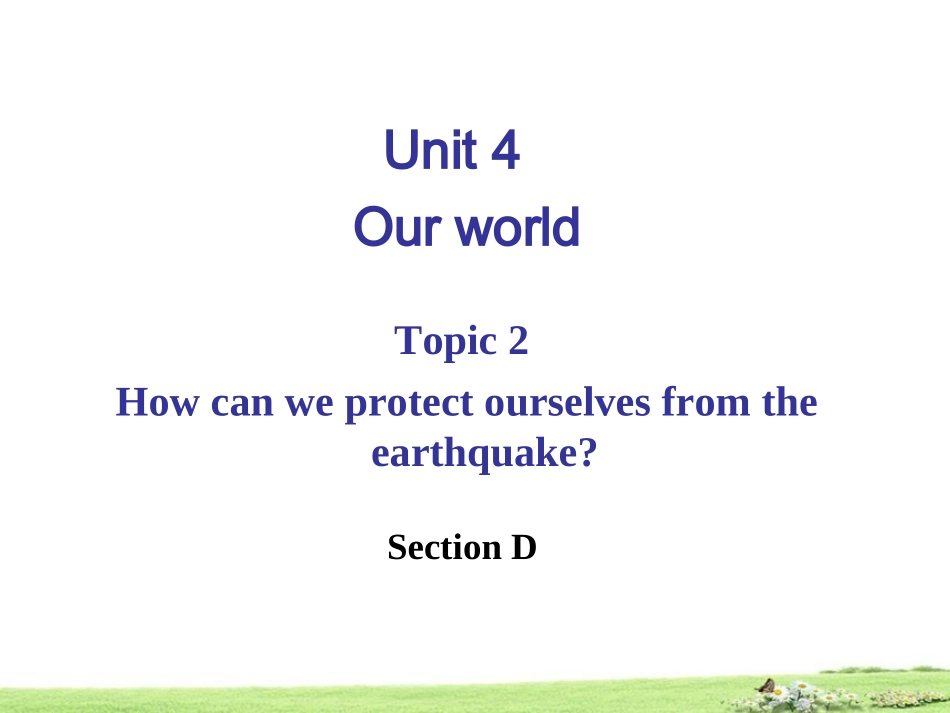 Unit 4
Our world

Topic 2
How can we protect ourselves from the earthquake?

Section D